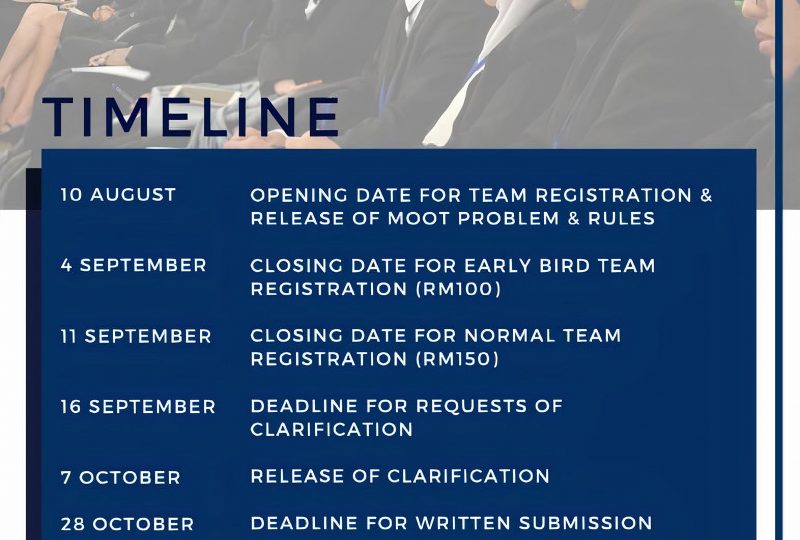 TIMELINE

| | |
|---|---|
| 10 AUGUST | OPENING DATE FOR TEAM REGISTRATION & RELEASE OF MOOT PROBLEM & RULES |
| 4 SEPTEMBER | CLOSING DATE FOR EARLY BIRD TEAM REGISTRATION (RM100) |
| 11 SEPTEMBER | CLOSING DATE FOR NORMAL TEAM REGISTRATION (RM150) |
| 16 SEPTEMBER | DEADLINE FOR REQUESTS OF CLARIFICATION |
| 7 OCTOBER | RELEASE OF CLARIFICATION |
| 28 OCTOBER | DEADLINE FOR WRITTEN SUBMISSION |